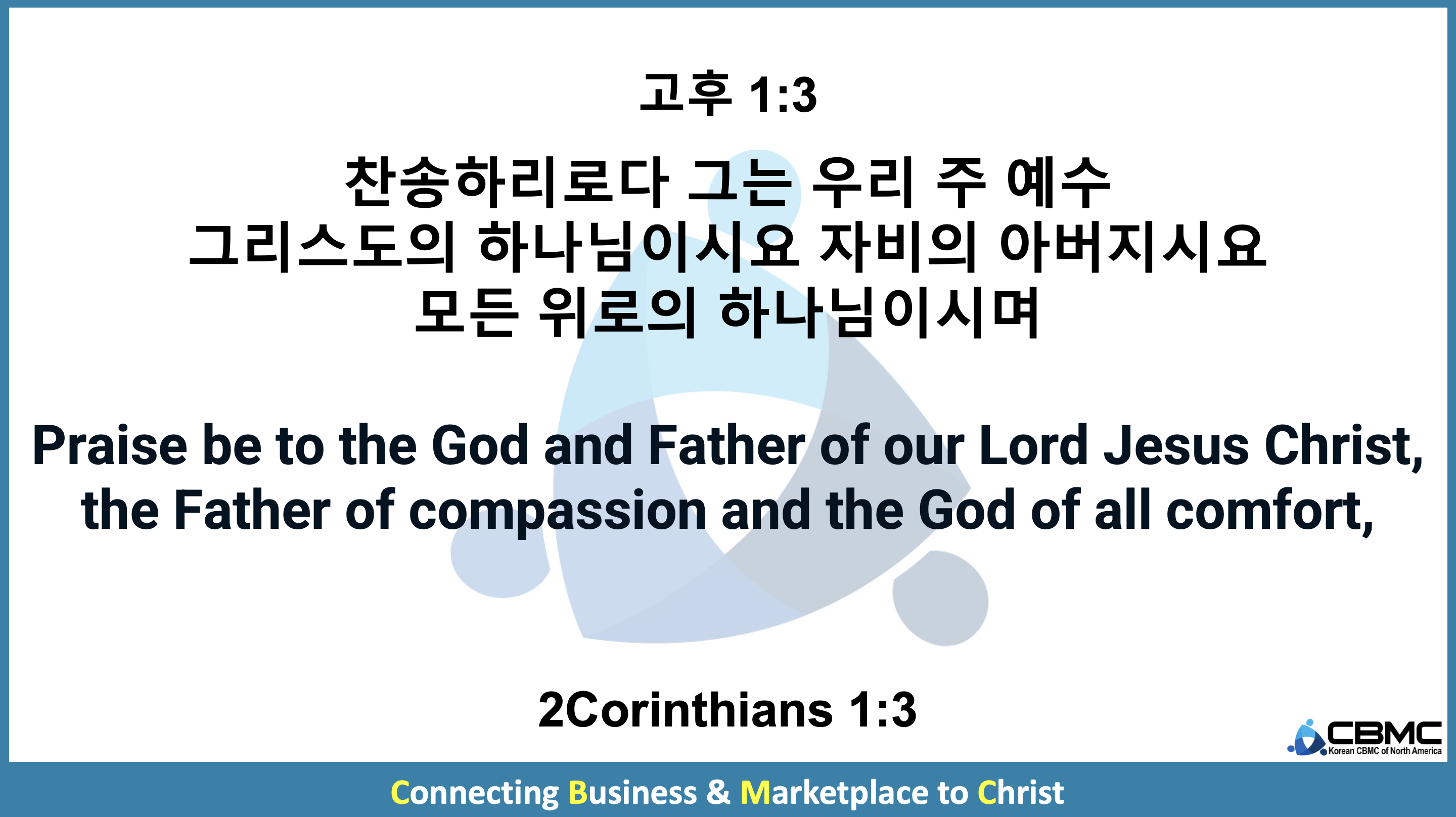 고후 1:3

찬송하리로다 그는 우리 주 예수 그리스도의 하나님이시요 자비의 아버지시요 모든 위로의 하나님이시며

Praise be to the God and Father of our Lord Jesus Christ, the Father of compassion and the God of all comfort,

2Corinthians 1:3

CBMC
Korean CBMC of North America

Connecting Business & Marketplace to Christ